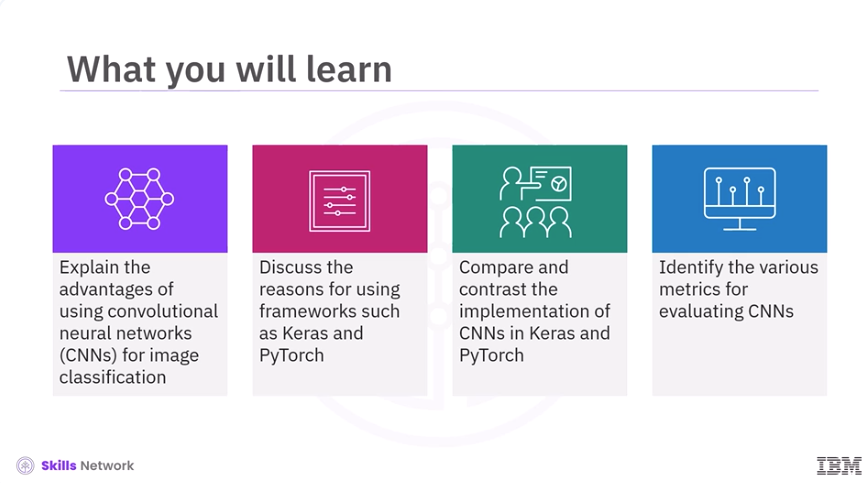 What you will learn

Explain the advantages of using convolutional neural networks (CNNs) for image classification

Discuss the reasons for using frameworks such as Keras and PyTorch

Compare and contrast the implementation of CNNs in Keras and PyTorch

Identify the various metrics for evaluating CNNs

Skills Network

IBM